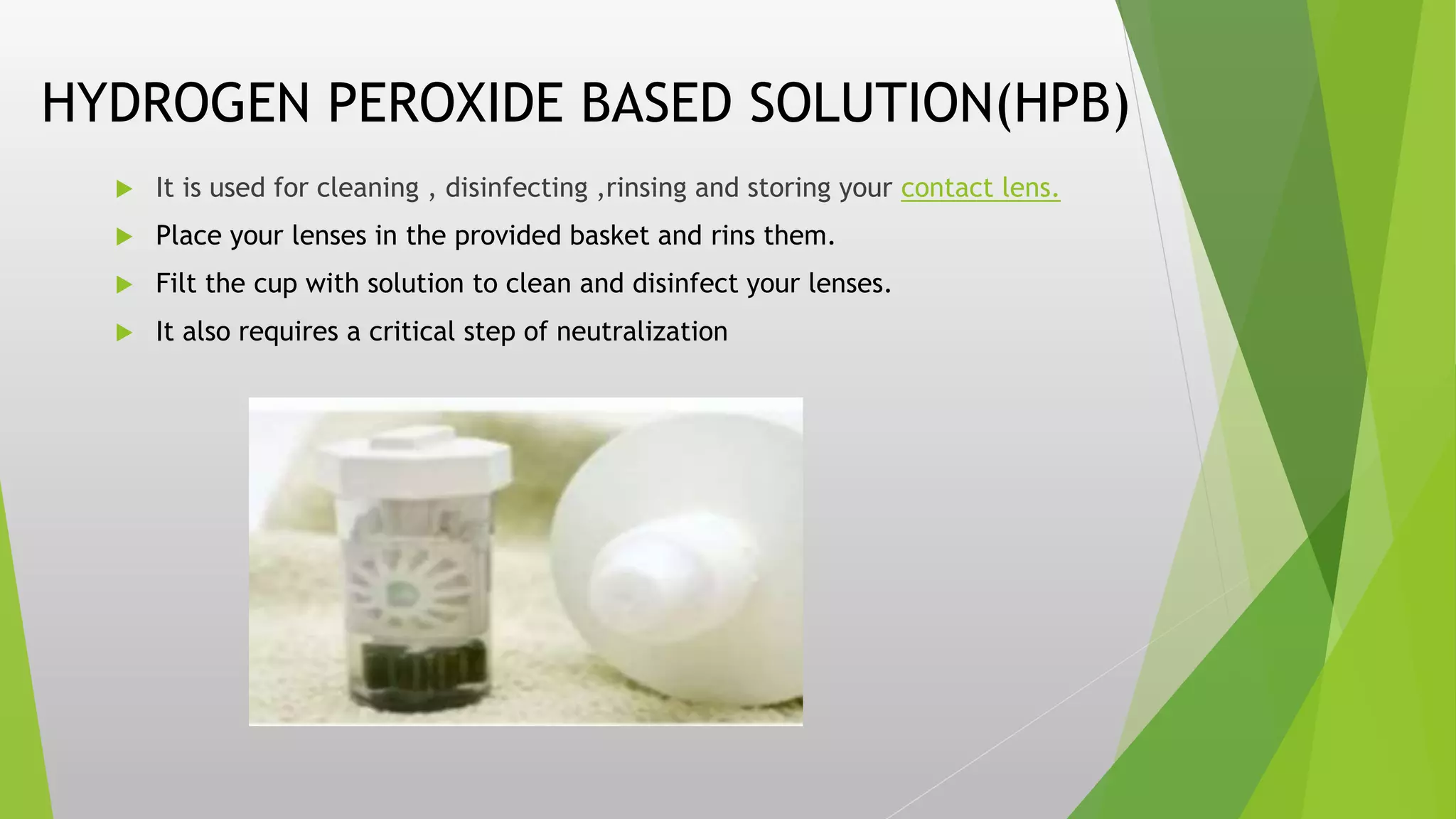 HYDROGEN PEROXIDE BASED SOLUTION(HPB)

It is used for cleaning , disinfecting ,rinsing and storing your contact lens.

Place your lenses in the provided basket and rins them.

Filt the cup with solution to clean and disinfect your lenses.

It also requires a critical step of neutralization